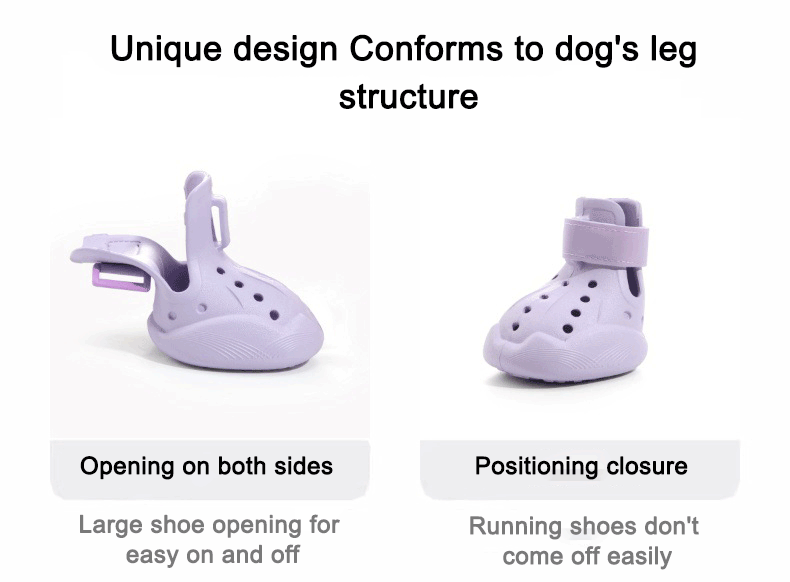 Unique design Conforms to dog's leg structure

Opening on both sides

Large shoe opening for easy on and off

Positioning closure

Running shoes don't come off easily